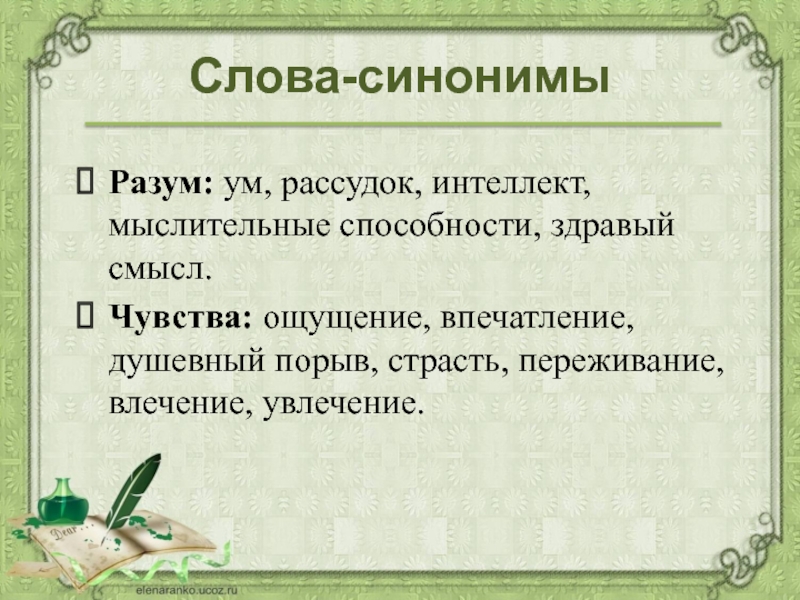 Слова-синонимы

Разум: ум, рассудок, интеллект, мыслительные способности, здравый смысл.

Чувства: ощущение, впечатление, душевный порыв, страсть, переживание, влечение, увлечение.

Dear

elenaranko.ucoz.ru